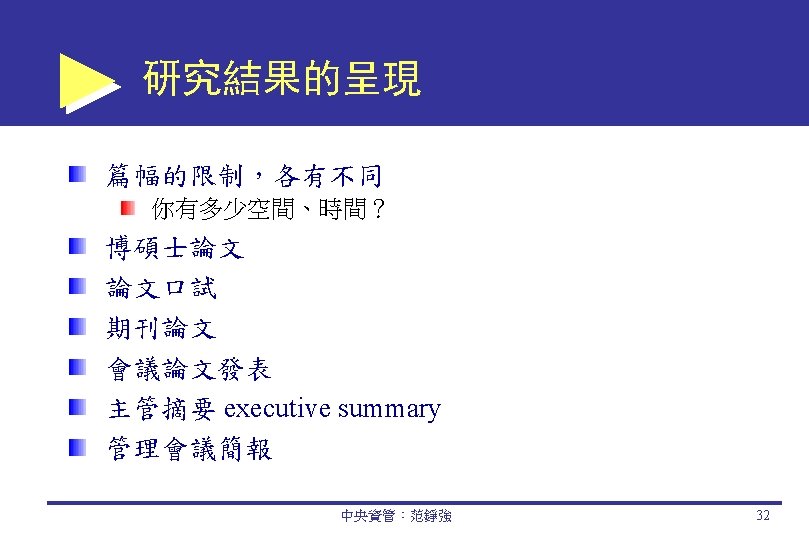 研究結果的呈現

篇幅的限制，各有不同

你有多少空間、時間？

博碩士論文

論文口試

期刊論文

會議論文發表

主管摘要 executive summary

管理會議簡報

中央資管：范錚強

32